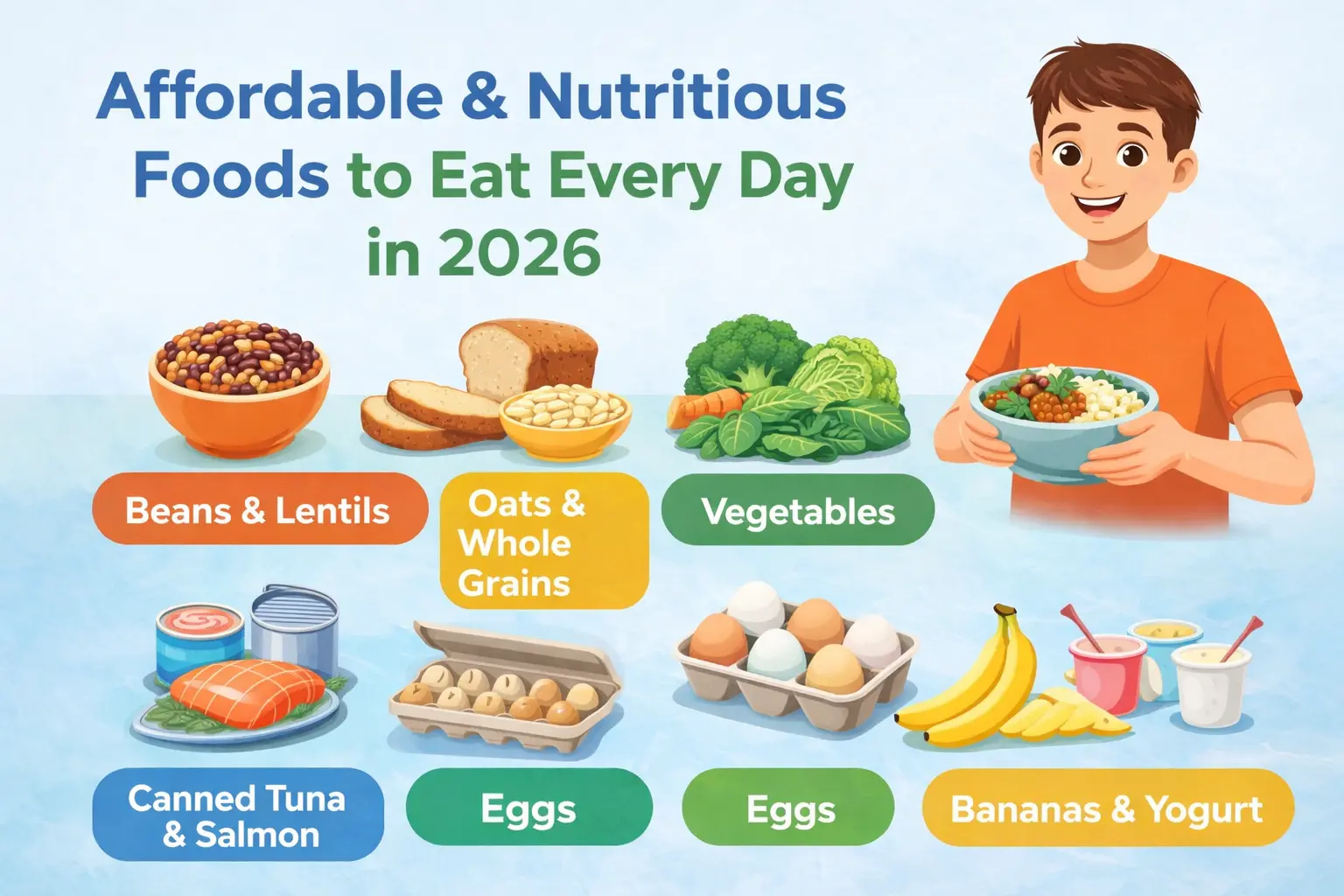 Affordable & Nutritious Foods to Eat Every Day in 2026

Beans & Lentils

Oats & Whole Grains

Vegetables

Canned Tuna & Salmon

Eggs

Eggs

Bananas & Yogurt